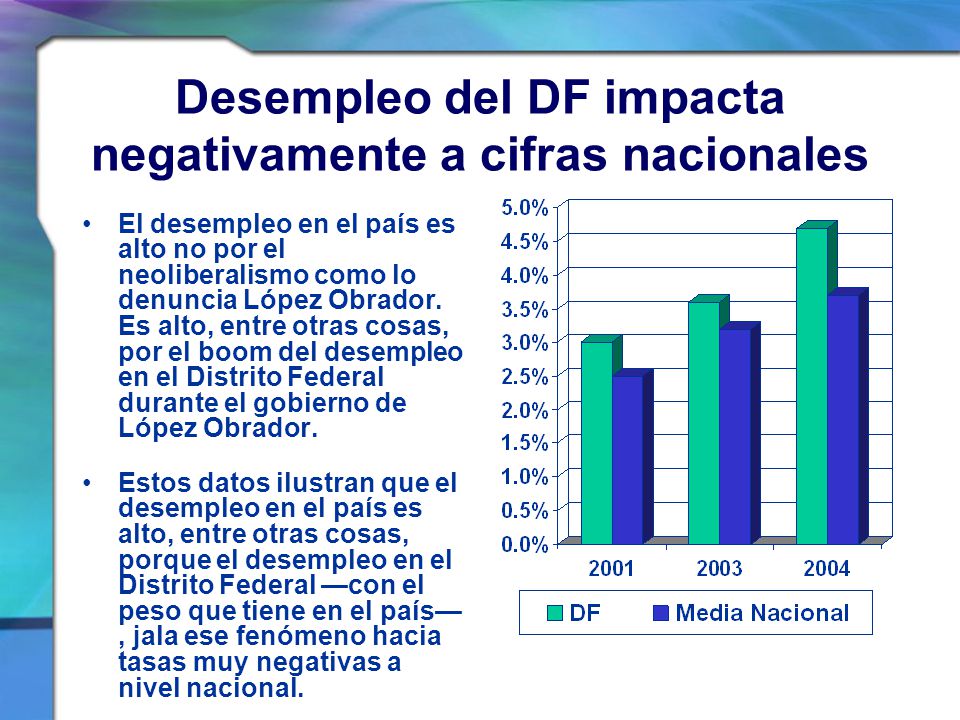 Desempleo del DF impacta negativamente a cifras nacionales

• El desempleo en el país es alto no por el neoliberalismo como lo denuncia López Obrador. Es alto, entre otras cosas, por el boom del desempleo en el Distrito Federal durante el gobierno de López Obrador.

• Estos datos ilustran que el desempleo en el país es alto, entre otras cosas, porque el desempleo en el Distrito Federal —con el peso que tiene en el país—, jala ese fenómeno hacia tasas muy negativas a nivel nacional.

5.0%
4.5%
4.0%
3.5%
3.0%
2.5%
2.0%
1.5%
1.0%
0.5%
0.0%

2001
2003
2004

DF
Media Nacional